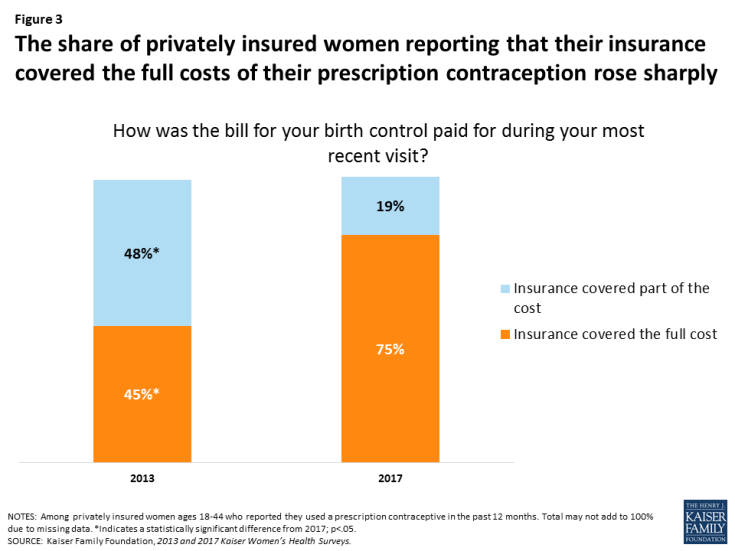 Figure 3
The share of privately insured women reporting that their insurance covered the full costs of their prescription contraception rose sharply

How was the bill for your birth control paid for during your most recent visit?

48%*

45%*

19%

75%

Insurance covered part of the cost

Insurance covered the full cost

2013

2017

NOTES: Among privately insured women ages 18-44 who reported they used a prescription contraceptive in the past 12 months. Total may not add to 100% due to missing data. *Indicates a statistically significant difference from 2017; p<.05.
SOURCE: Kaiser Family Foundation, 2013 and 2017 Kaiser Women's Health Surveys.

THE HENRY J. KAISER FAMILY FOUNDATION